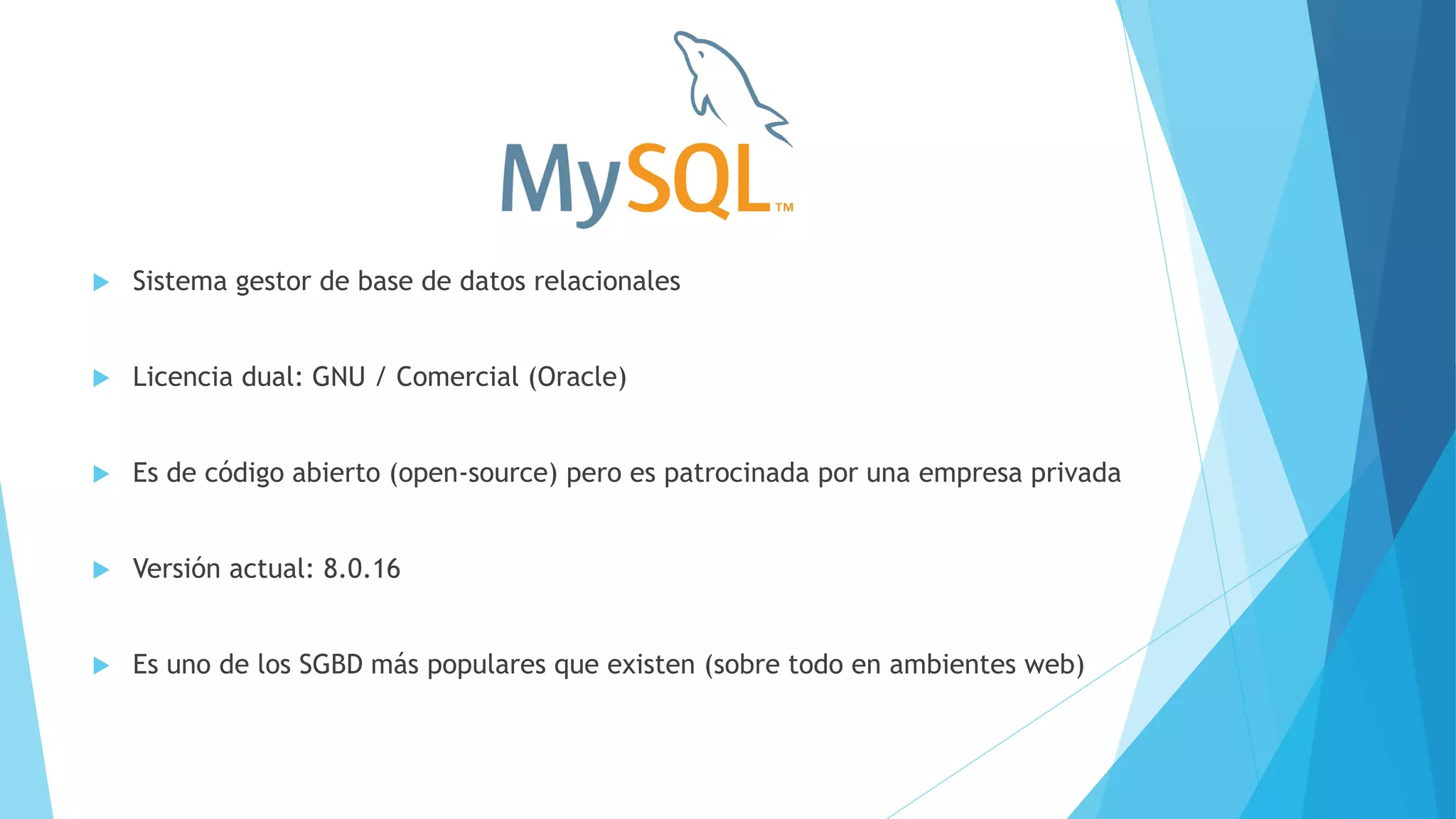 MySQL™

Sistema gestor de base de datos relacionales

Licencia dual: GNU / Comercial (Oracle)

Es de código abierto (open-source) pero es patrocinada por una empresa privada

Versión actual: 8.0.16

Es uno de los SGBD más populares que existen (sobre todo en ambientes web)